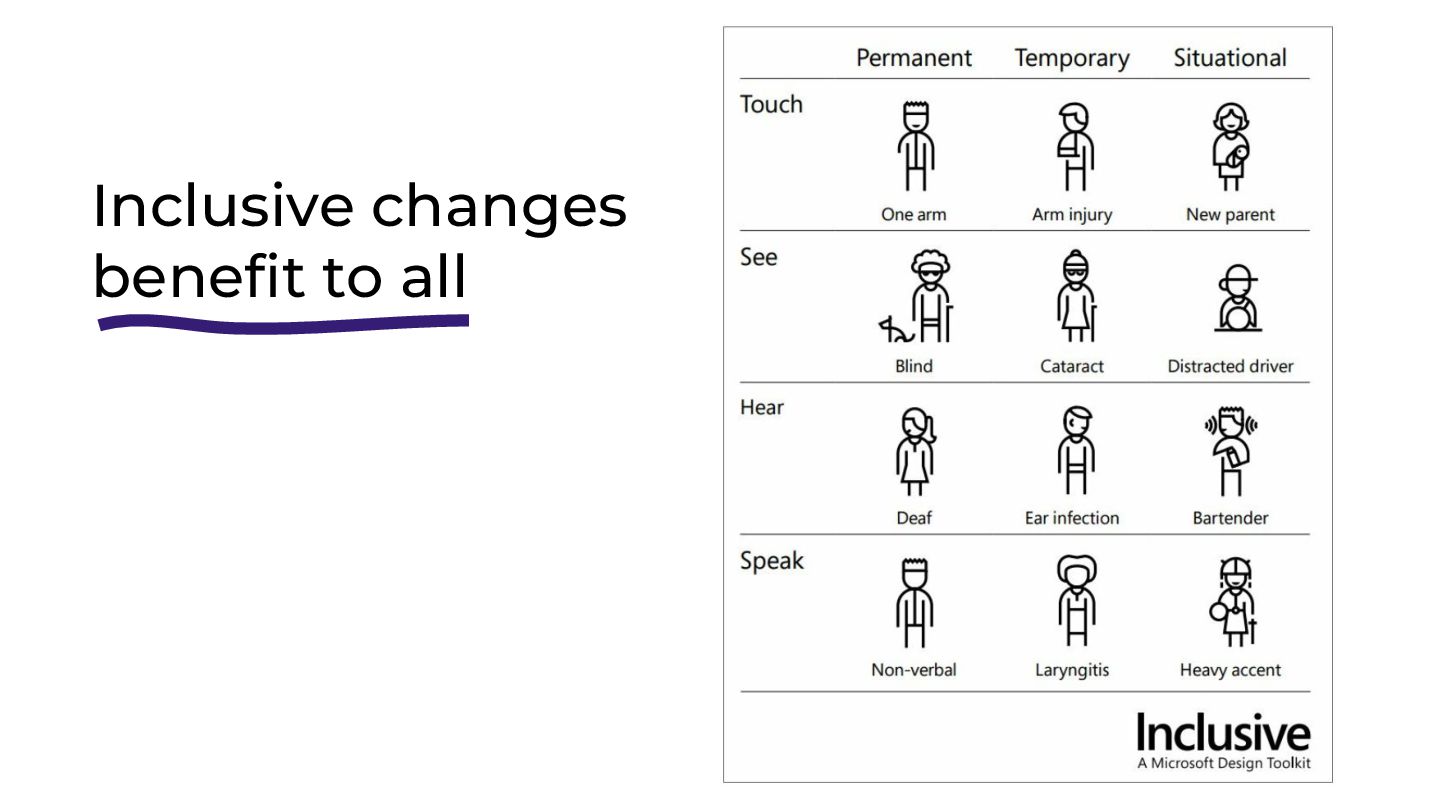 Inclusive changes benefit to all

| | Permanent | Temporary | Situational |
|---|---|---|---|
| Touch | One arm | Arm injury | New parent |
| See | Blind | Cataract | Distracted driver |
| Hear | Deaf | Ear infection | Bartender |
| Speak | Non-verbal | Laryngitis | Heavy accent |

Inclusive
A Microsoft Design Toolkit